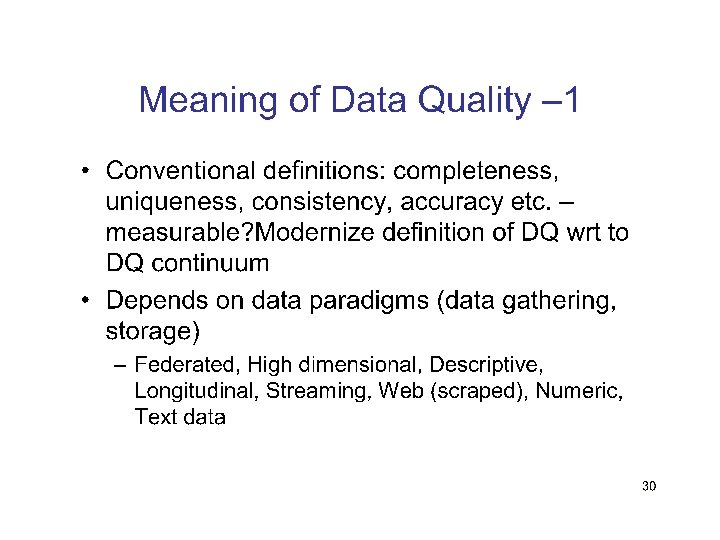 Meaning of Data Quality –1

• Conventional definitions: completeness, uniqueness, consistency, accuracy etc. – measurable?Modernize definition of DQ wrt to DQ continuum

• Depends on data paradigms (data gathering, storage)

– Federated, High dimensional, Descriptive, Longitudinal, Streaming, Web (scraped), Numeric, Text data

30